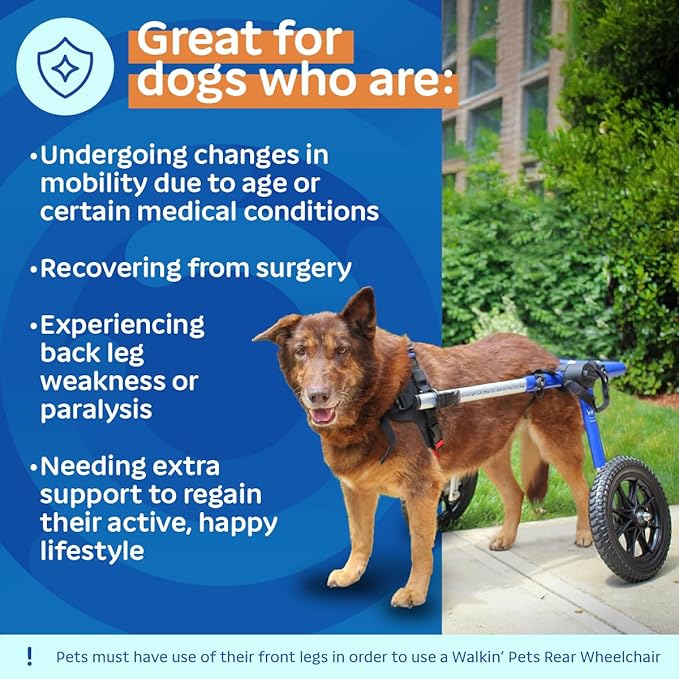 Great for dogs who are:

•Undergoing changes in mobility due to age or certain medical conditions

•Recovering from surgery

•Experiencing back leg weakness or paralysis

•Needing extra support to regain their active, happy lifestyle

! Pets must have use of their front legs in order to use a Walkin' Pets Rear Wheelchair